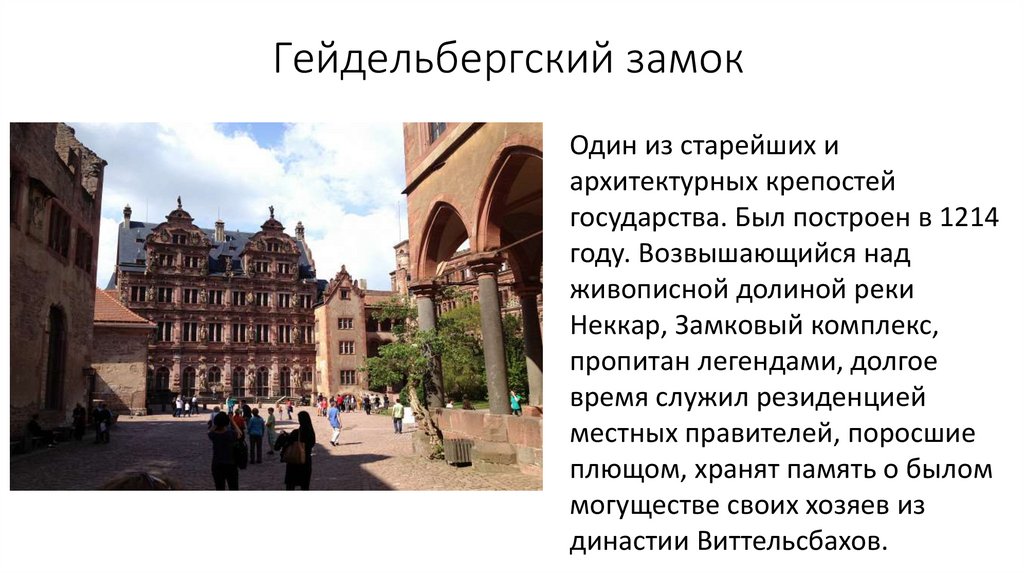 Гейдельбергский замок

Один из старейших и архитектурных крепостей государства. Был построен в 1214 году. Возвышающийся над живописной долиной реки Неккар, Замковый комплекс, пропитан легендами, долгое время служил резиденцией местных правителей, поросшие плющом, хранят память о былом могуществе своих хозяев из династии Виттельсбахов.